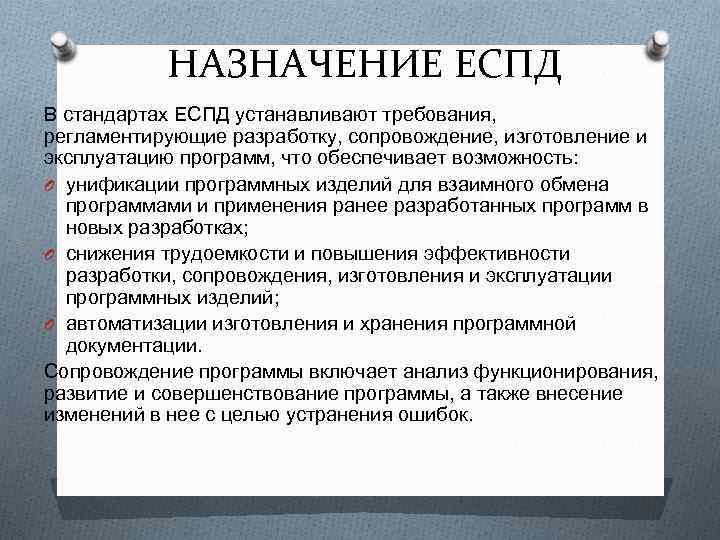 НАЗНАЧЕНИЕ ЕСПД

В стандартах ЕСПД устанавливают требования, регламентирующие разработку, сопровождение, изготовление и эксплуатацию программ, что обеспечивает возможность:

унификации программных изделий для взаимного обмена программами и применения ранее разработанных программ в новых разработках;

снижения трудоемкости и повышения эффективности разработки, сопровождения, изготовления и эксплуатации программных изделий;

автоматизации изготовления и хранения программной документации.

Сопровождение программы включает анализ функционирования, развитие и совершенствование программы, а также внесение изменений в нее с целью устранения ошибок.